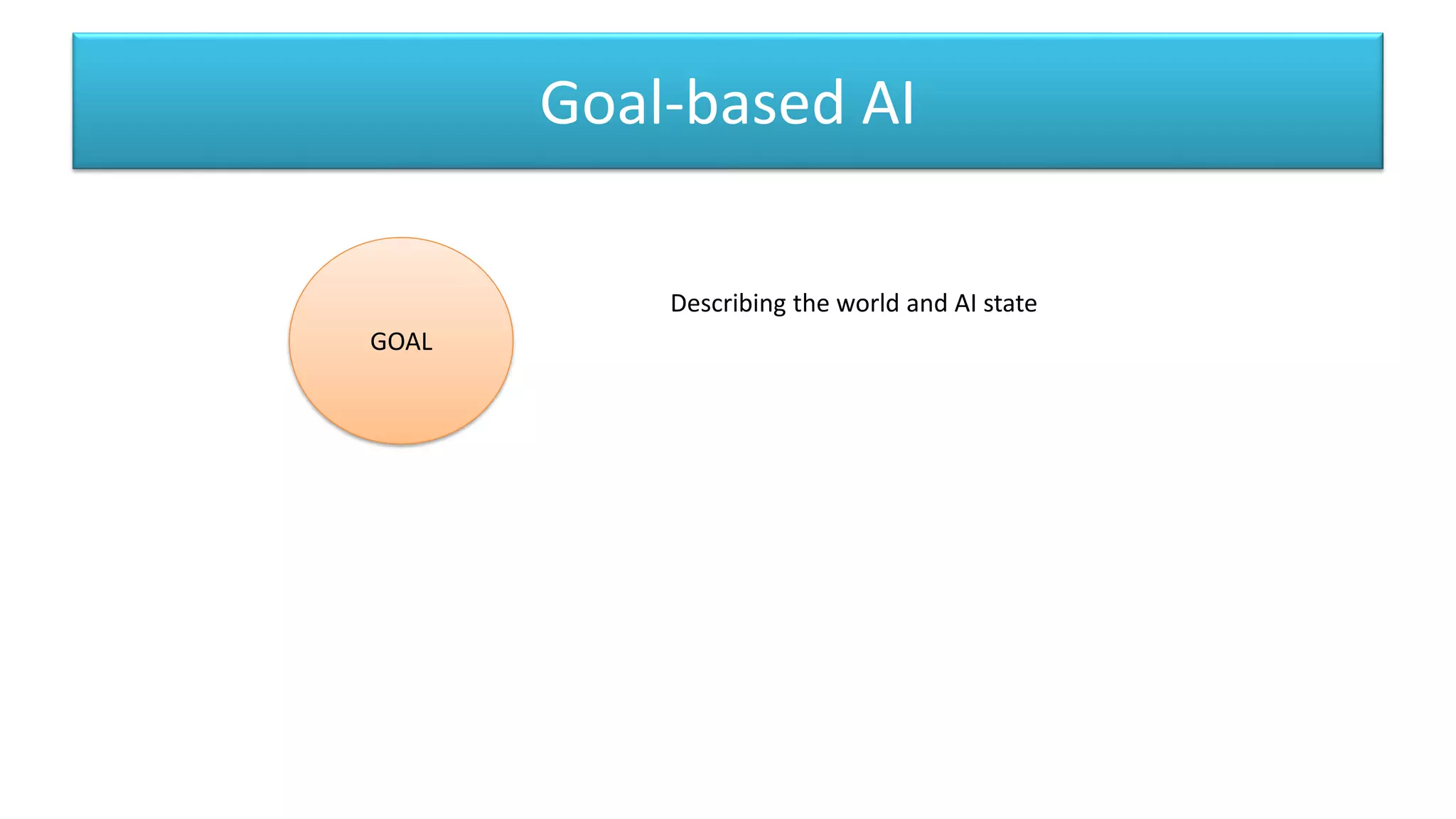 Goal-based AI

GOAL

Describing the world and AI state